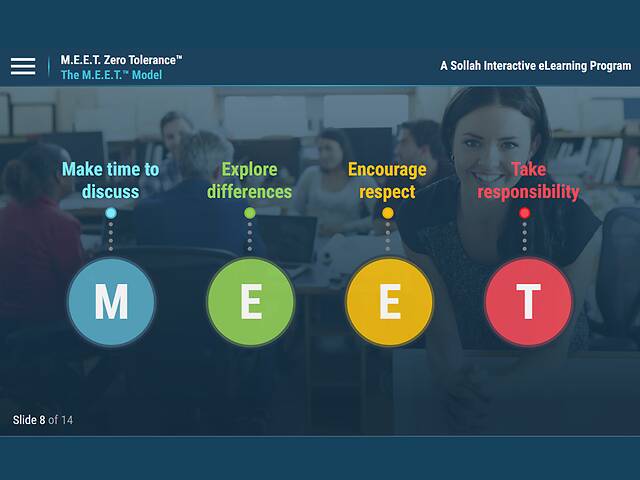 M.E.E.T. Zero Tolerance™
The M.E.E.T.™ Model

A Sollah Interactive eLearning Program

Make time to discuss

Explore differences

Encourage respect

Take responsibility

M

E

E

T

Slide 8 of 14